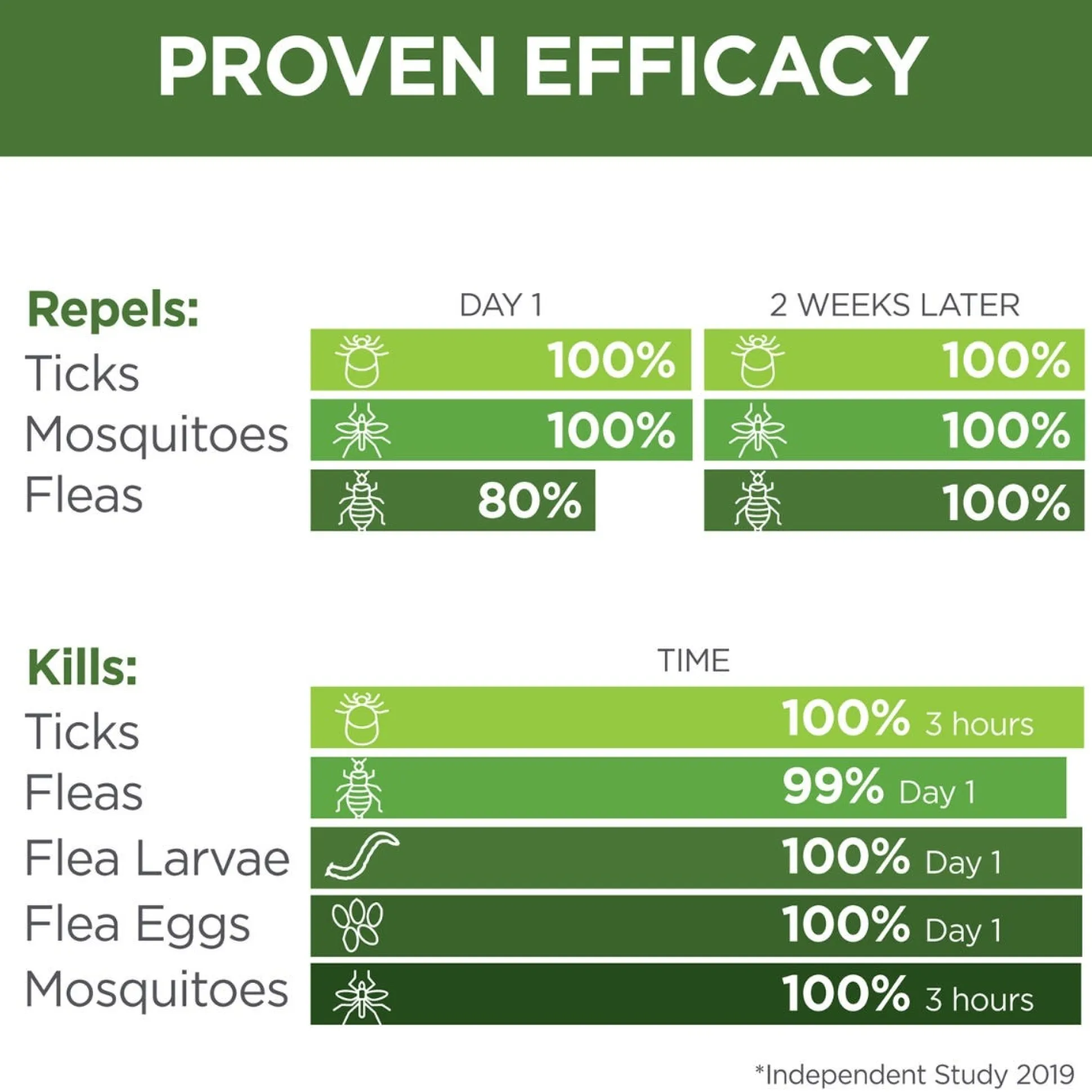 PROVEN EFFICACY

| Repels: | DAY 1 | 2 WEEKS LATER |
|---|---|---|
| Ticks | 100% | 100% |
| Mosquitoes | 100% | 100% |
| Fleas | 80% | 100% |

| Kills: | TIME |
|---|---|
| Ticks | 100% 3 hours |
| Fleas | 99% Day 1 |
| Flea Larvae | 100% Day 1 |
| Flea Eggs | 100% Day 1 |
| Mosquitoes | 100% 3 hours |

*Independent Study 2019